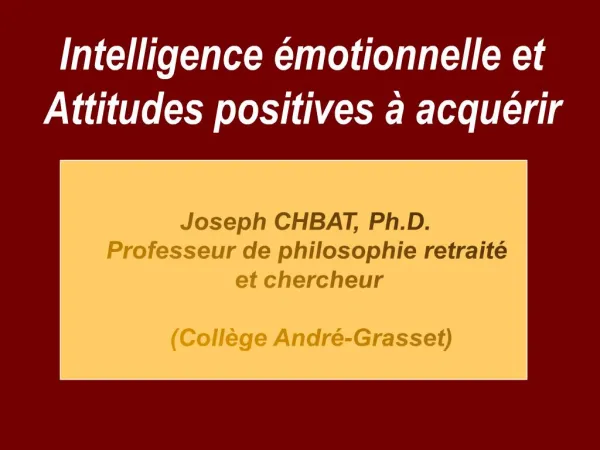 Intelligence émotionnelle et Attitudes positives à acquérir

Joseph CHBAT, Ph.D.
Professeur de philosophie retraité et chercheur

(Collège André-Grasset)